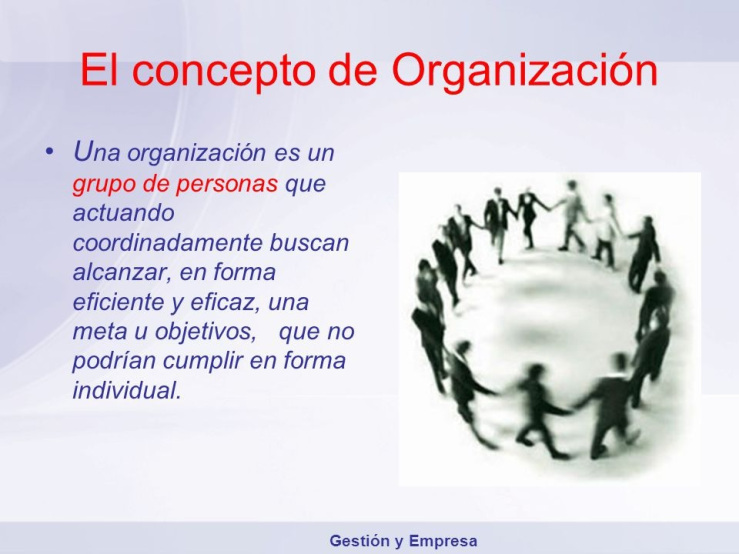 El concepto de Organización

• Una organización es un grupo de personas que actuando coordinadamente buscan alcanzar, en forma eficiente y eficaz, una meta u objetivos, que no podrían cumplir en forma individual.

Gestión y Empresa